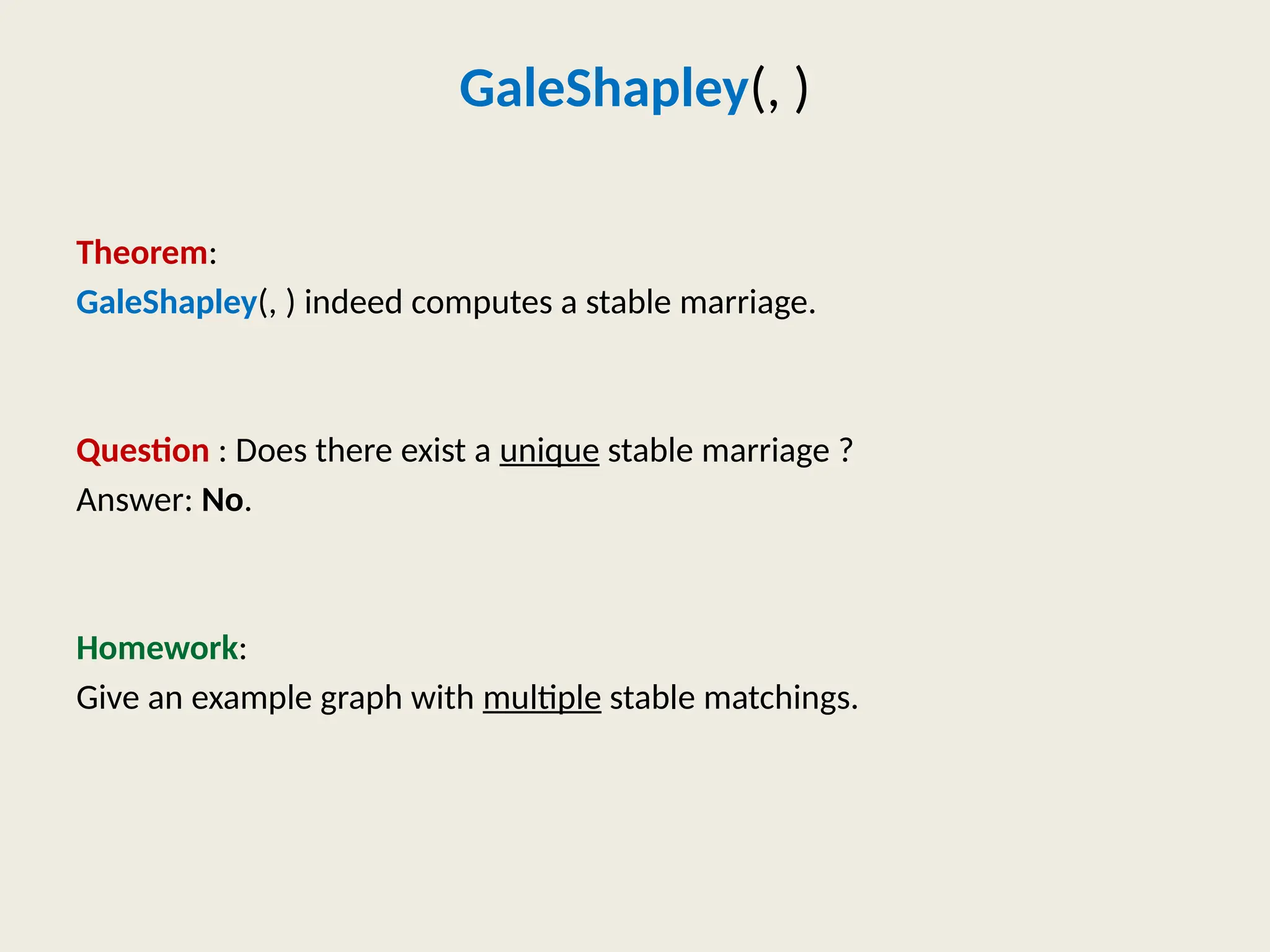 GaleShapley(, )

Theorem:
GaleShapley(, ) indeed computes a stable marriage.

Question : Does there exist a unique stable marriage ?
Answer: No.

Homework:
Give an example graph with multiple stable matchings.